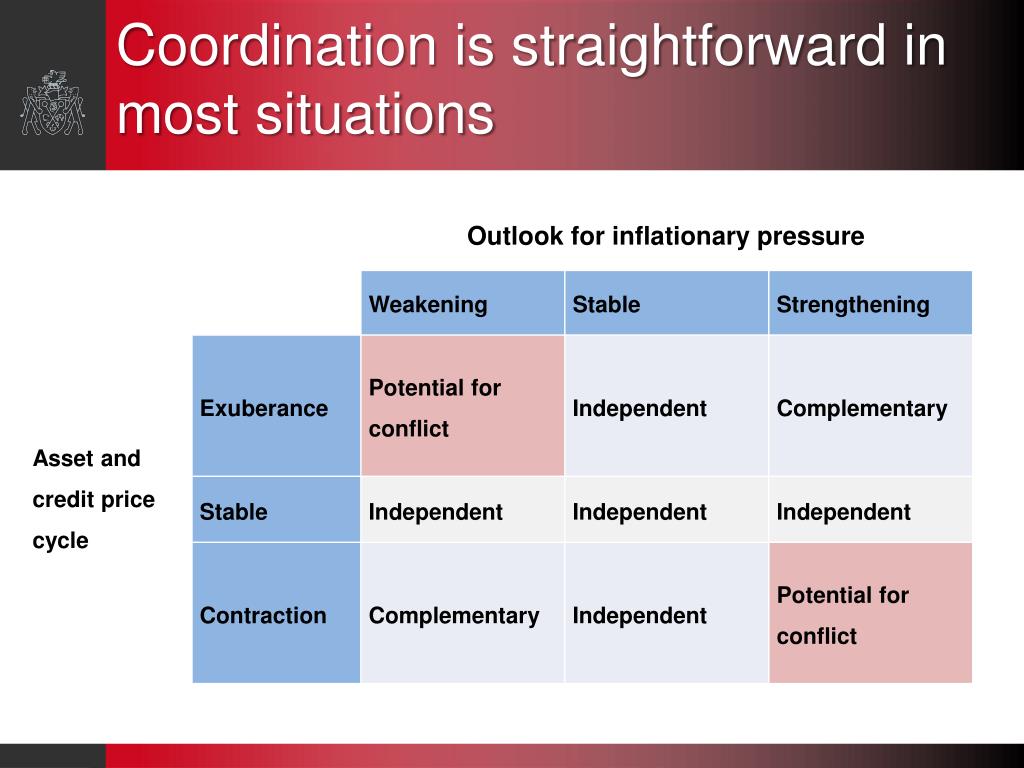 Coordination is straightforward in most situations

Outlook for inflationary pressure

Asset and credit price cycle

| | Weakening | Stable | Strengthening |
|---|---|---|---|
| Exuberance | Potential for conflict | Independent | Complementary |
| Stable | Independent | Independent | Independent |
| Contraction | Complementary | Independent | Potential for conflict |